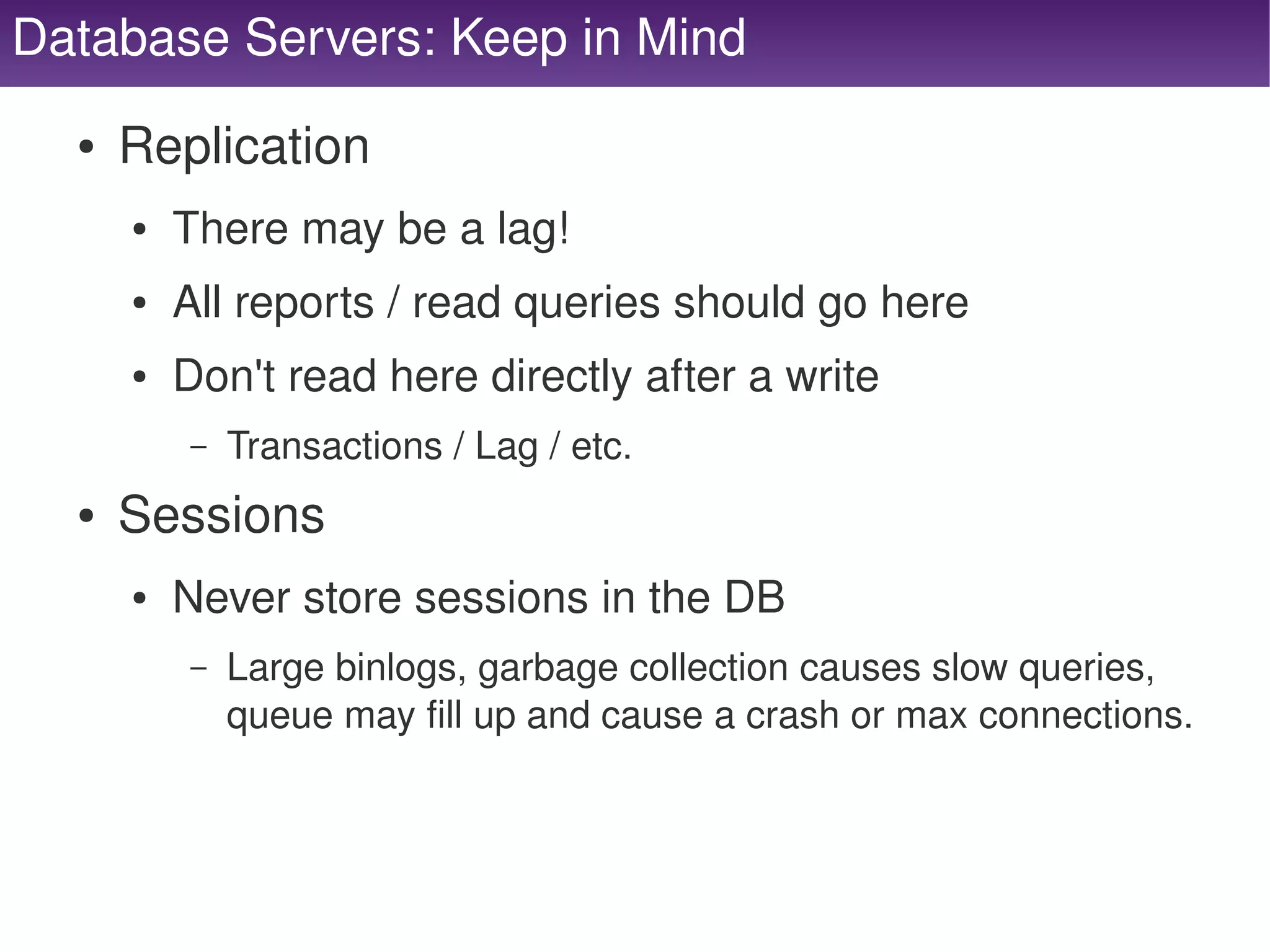 Database Servers: Keep in Mind

• Replication
  • There may be a lag!
  • All reports / read queries should go here
  • Don't read here directly after a write
    – Transactions / Lag / etc.
• Sessions
  • Never store sessions in the DB
    – Large binlogs, garbage collection causes slow queries, queue may fill up and cause a crash or max connections.